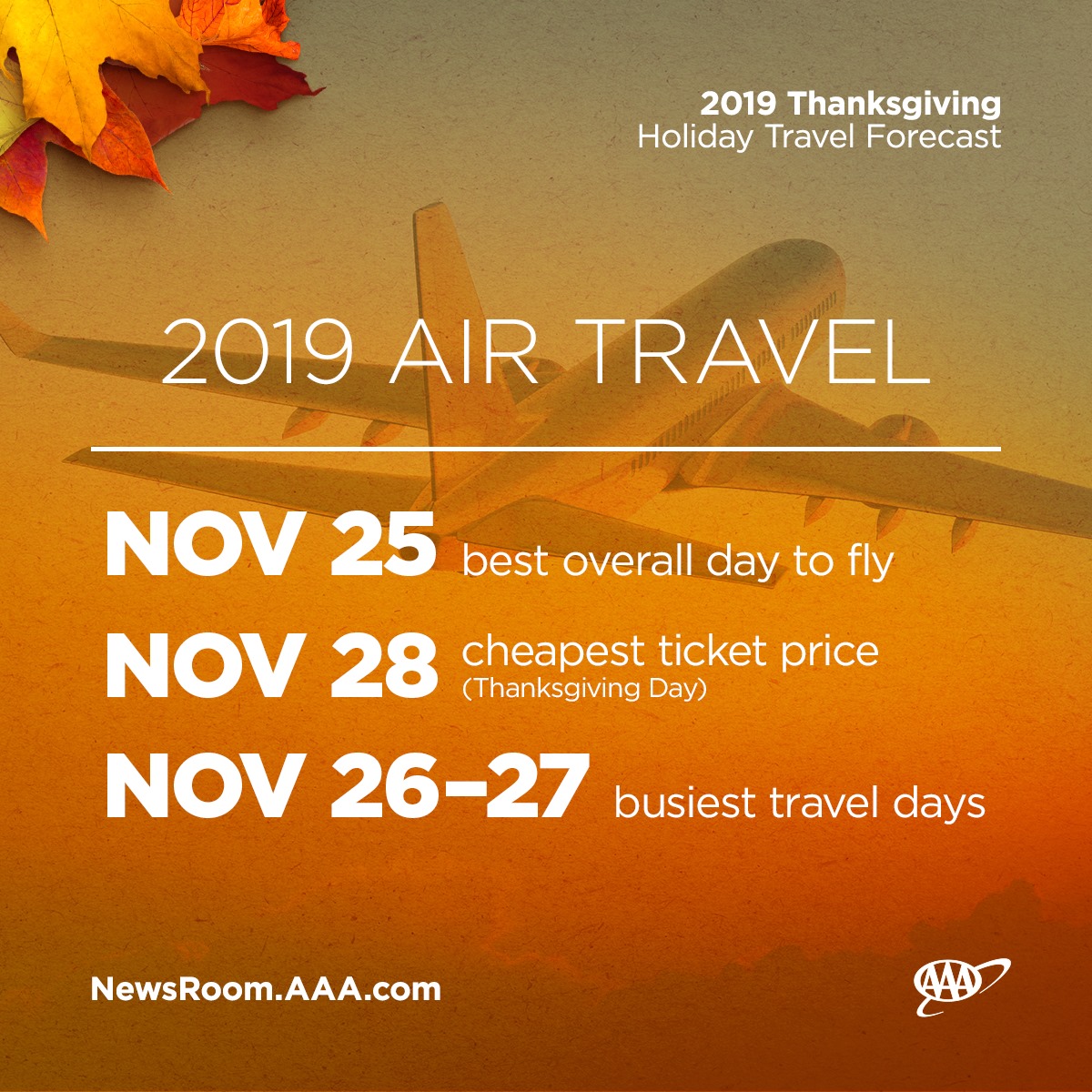 2019 Thanksgiving
Holiday Travel Forecast

2019 AIR TRAVEL

NOV 25 best overall day to fly

NOV 28 cheapest ticket price (Thanksgiving Day)

NOV 26–27 busiest travel days

NewsRoom.AAA.com

AAA